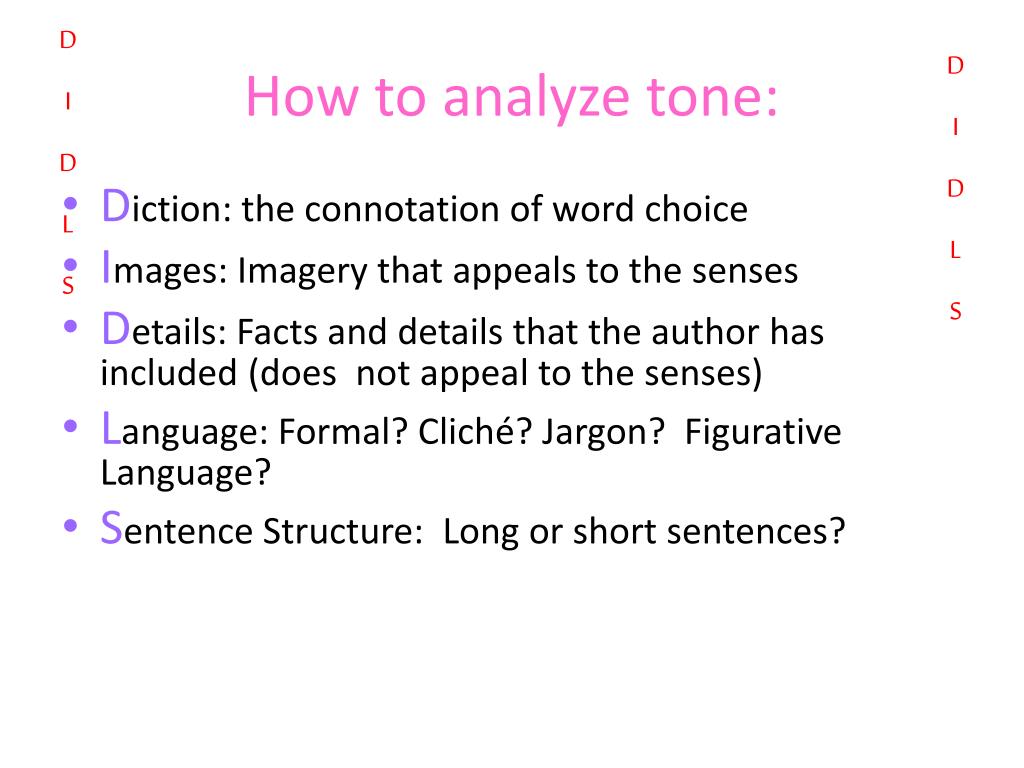 D
I
D
L
S

How to analyze tone:

D
I
D
L
S

• Diction: the connotation of word choice
• Images: Imagery that appeals to the senses
• Details: Facts and details that the author has included (does not appeal to the senses)
• Language: Formal? Cliché? Jargon? Figurative Language?
• Sentence Structure: Long or short sentences?